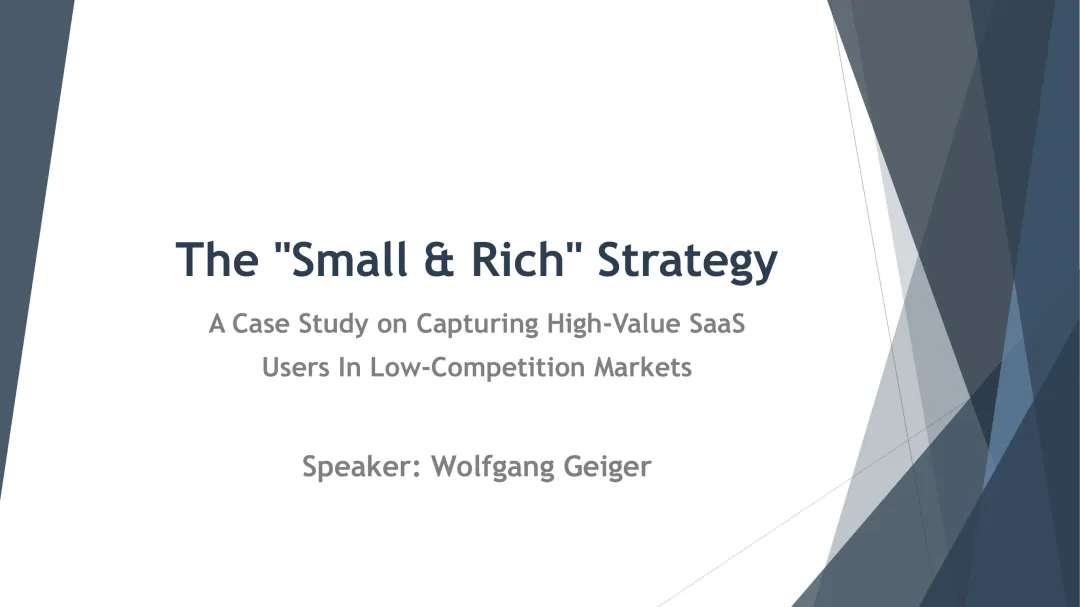 The "Small & Rich" Strategy

A Case Study on Capturing High-Value SaaS Users In Low-Competition Markets

Speaker: Wolfgang Geiger